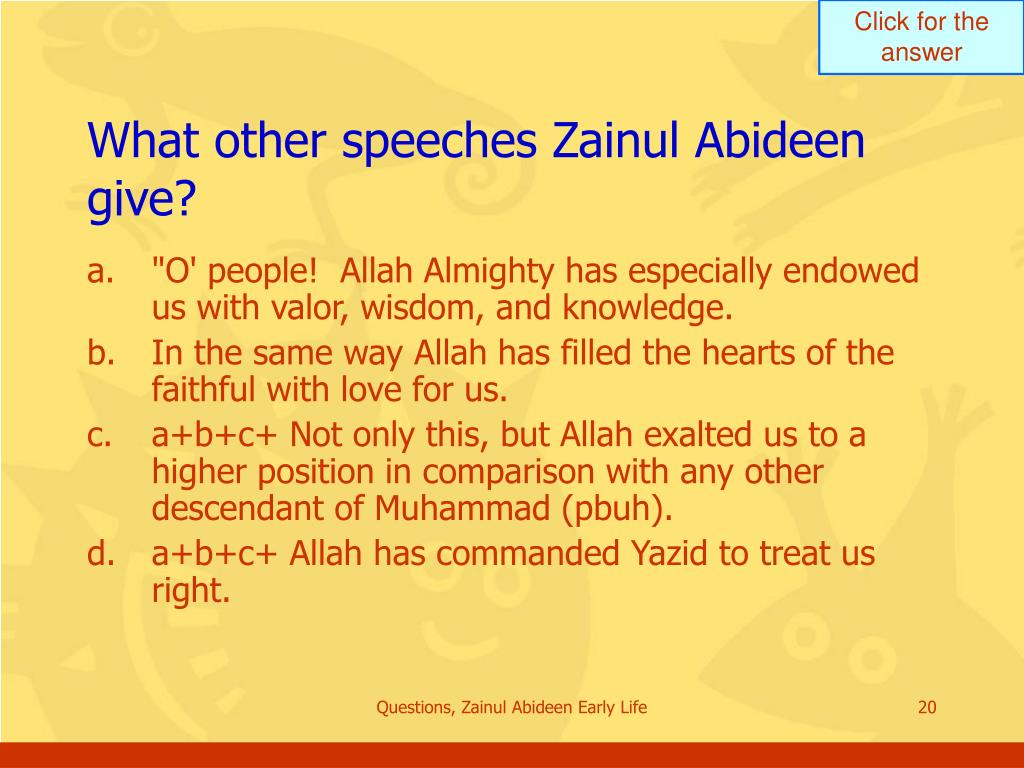 Click for the answer

What other speeches Zainul Abideen give?

a. "O' people! Allah Almighty has especially endowed us with valor, wisdom, and knowledge.
b. In the same way Allah has filled the hearts of the faithful with love for us.
c. a+b+c+ Not only this, but Allah exalted us to a higher position in comparison with any other descendant of Muhammad (pbuh).
d. a+b+c+ Allah has commanded Yazid to treat us right.

Questions, Zainul Abideen Early Life

20